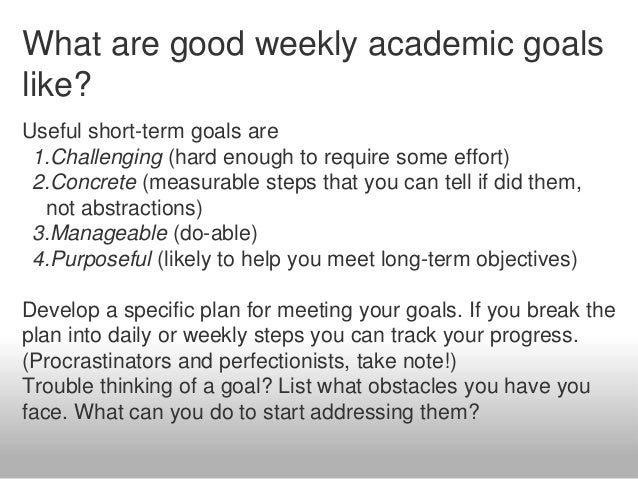 What are good weekly academic goals like?

Useful short-term goals are
1.Challenging (hard enough to require some effort)
2.Concrete (measurable steps that you can tell if did them, not abstractions)
3.Manageable (do-able)
4.Purposeful (likely to help you meet long-term objectives)

Develop a specific plan for meeting your goals. If you break the plan into daily or weekly steps you can track your progress. (Procrastinators and perfectionists, take note!)
Trouble thinking of a goal? List what obstacles you have you face. What can you do to start addressing them?